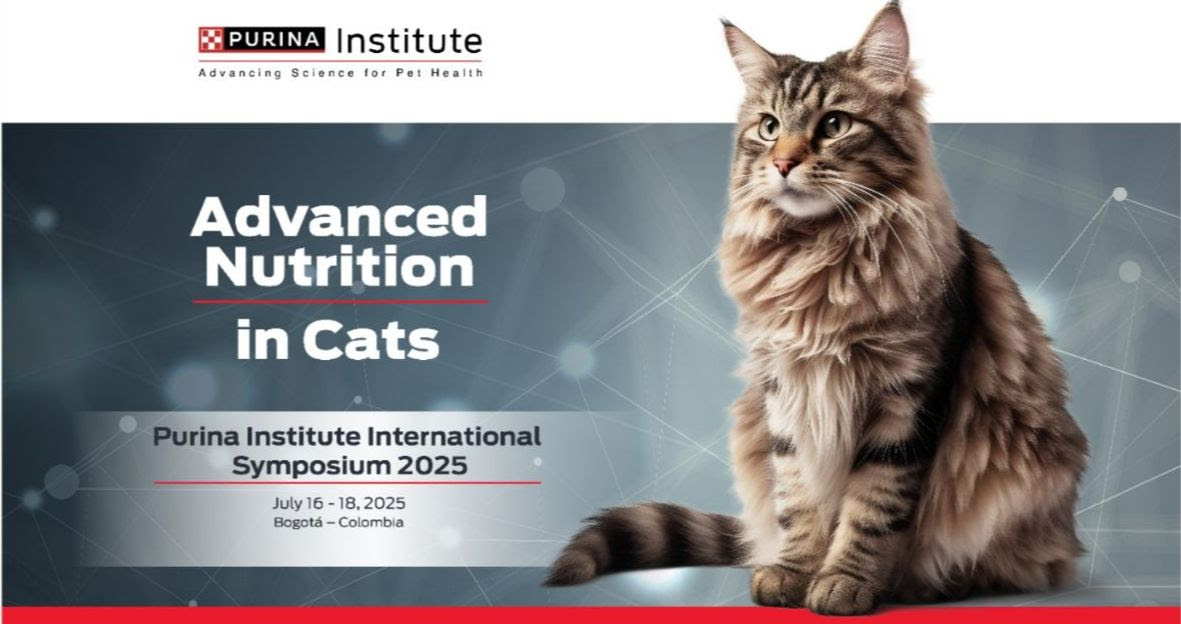 PURINA Institute
Advancing Science for Pet Health

Advanced Nutrition

in Cats

Purina Institute International Symposium 2025

July 16 - 18, 2025
Bogotá – Colombia